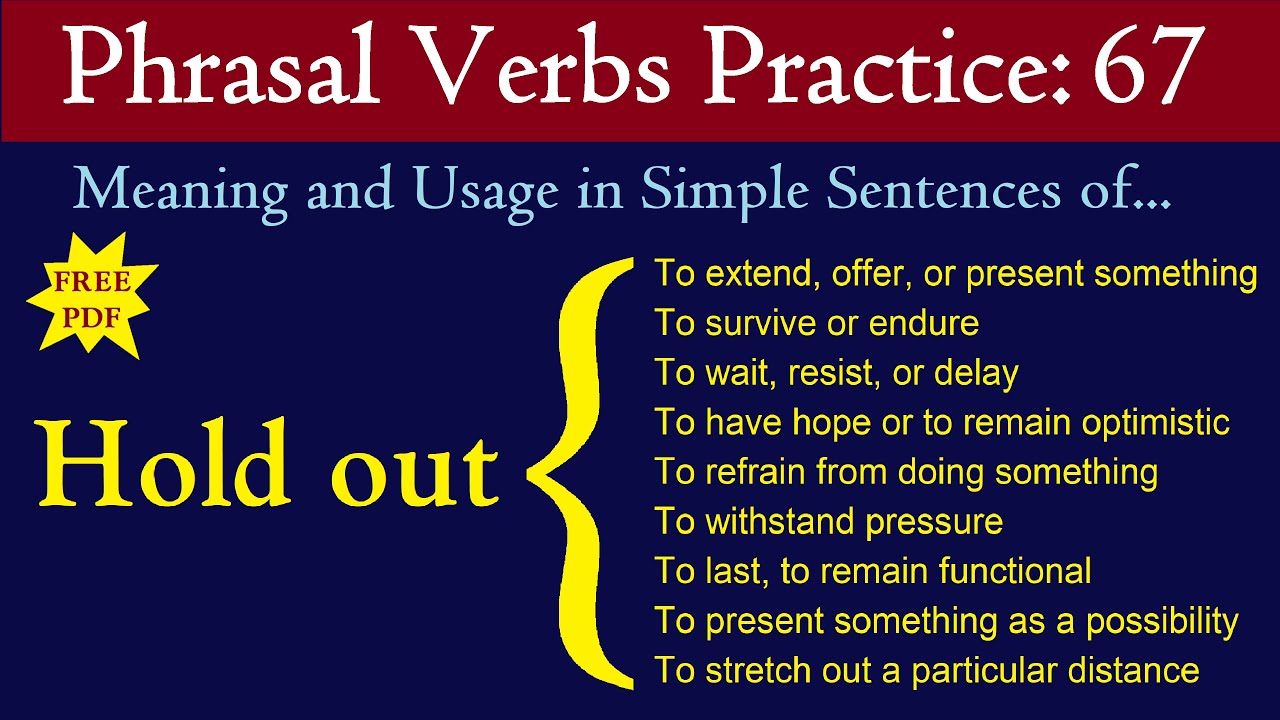 Phrasal Verbs Practice: 67

Meaning and Usage in Simple Sentences of...

FREE PDF

Hold out

To extend, offer, or present something
To survive or endure
To wait, resist, or delay
To have hope or to remain optimistic
To refrain from doing something
To withstand pressure
To last, to remain functional
To present something as a possibility
To stretch out a particular distance